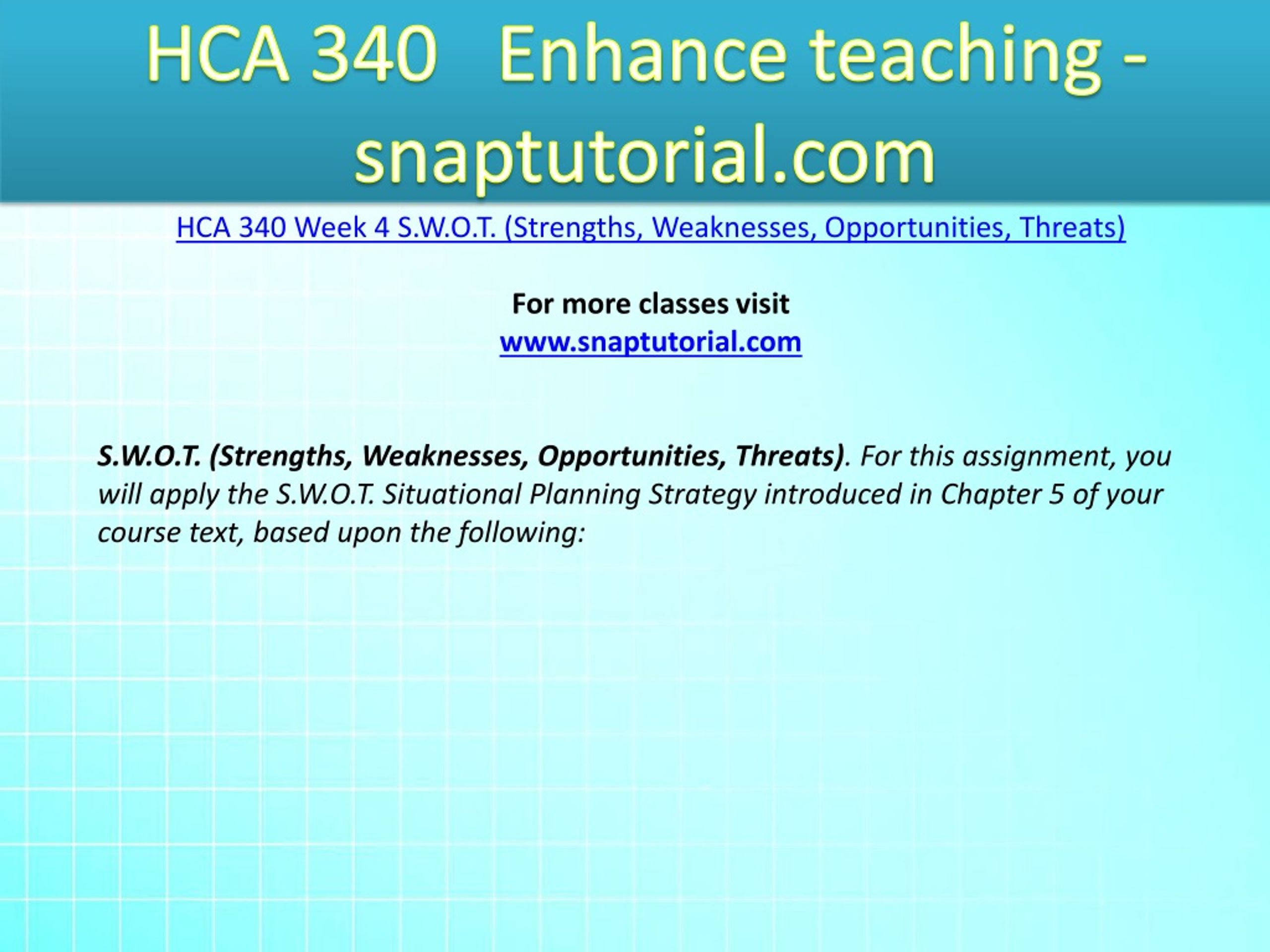 HCA 340 Enhance teaching - snaptutorial.com

HCA 340 Week 4 S.W.O.T. (Strengths, Weaknesses, Opportunities, Threats)

For more classes visit
www.snaptutorial.com

S.W.O.T. (Strengths, Weaknesses, Opportunities, Threats). For this assignment, you will apply the S.W.O.T. Situational Planning Strategy introduced in Chapter 5 of your course text, based upon the following: